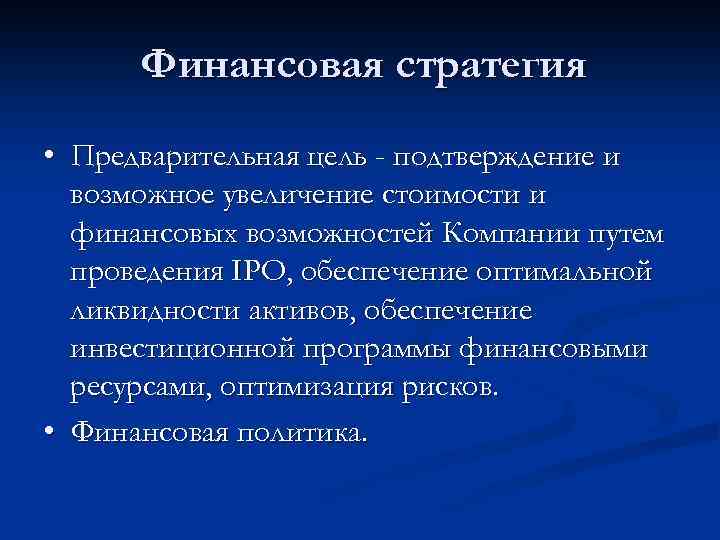 Финансовая стратегия

• Предварительная цель - подтверждение и возможное увеличение стоимости и финансовых возможностей Компании путем проведения IPO, обеспечение оптимальной ликвидности активов, обеспечение инвестиционной программы финансовыми ресурсами, оптимизация рисков.
• Финансовая политика.